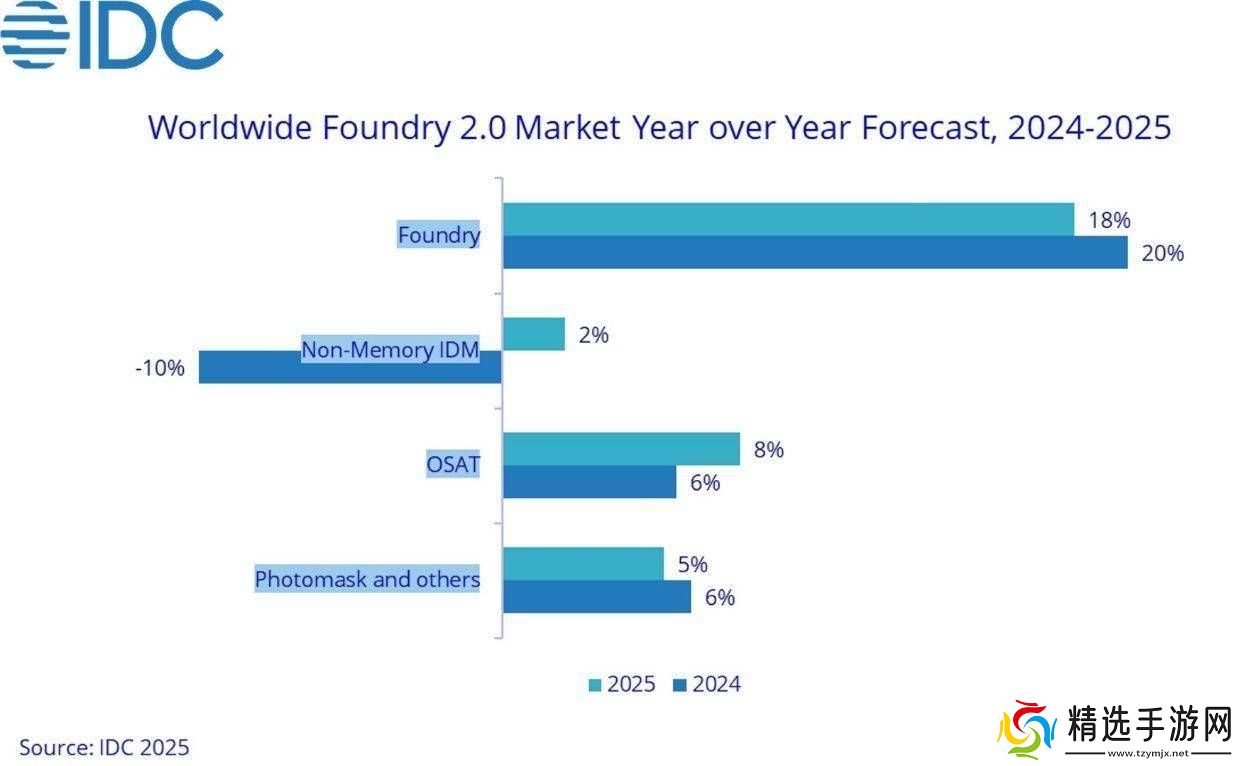 IDC

Worldwide Foundry 2.0 Market Year over Year Forecast, 2024-2025

Foundry
18%
20%

Non-Memory IDM
2%
-10%

OSAT
8%
6%

Photomask and others
5%
6%

2025 2024

Source: IDC 2025

精选手游网
www.tzymjx.net